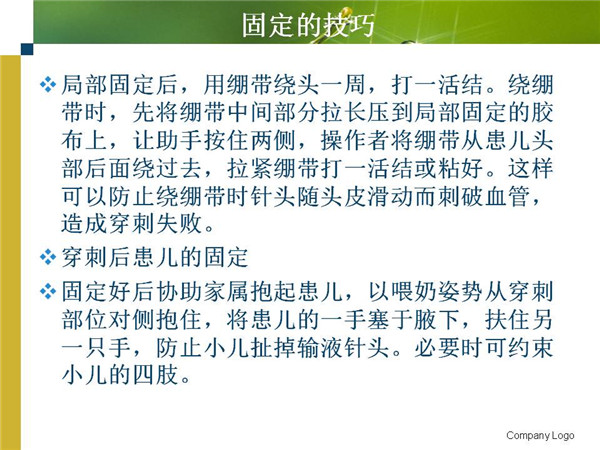 固定的技巧

❖ 局部固定后，用绷带绕头一周，打一活结。绕绷带时，先将绷带中间部分拉长压到局部固定的胶布上，让助手按住两侧，操作者将绷带从患儿头部后面绕过去，拉紧绷带打一活结或粘好。这样可以防止绕绷带时针头随头皮滑动而刺破血管，造成穿刺失败。

❖ 穿刺后患儿的固定

❖ 固定好后协助家属抱起患儿，以喂奶姿势从穿刺部位对侧抱住，将患儿的一手塞于腋下，扶住另一只手，防止小儿扯掉输液针头。必要时可约束小儿的四肢。

Company Logo